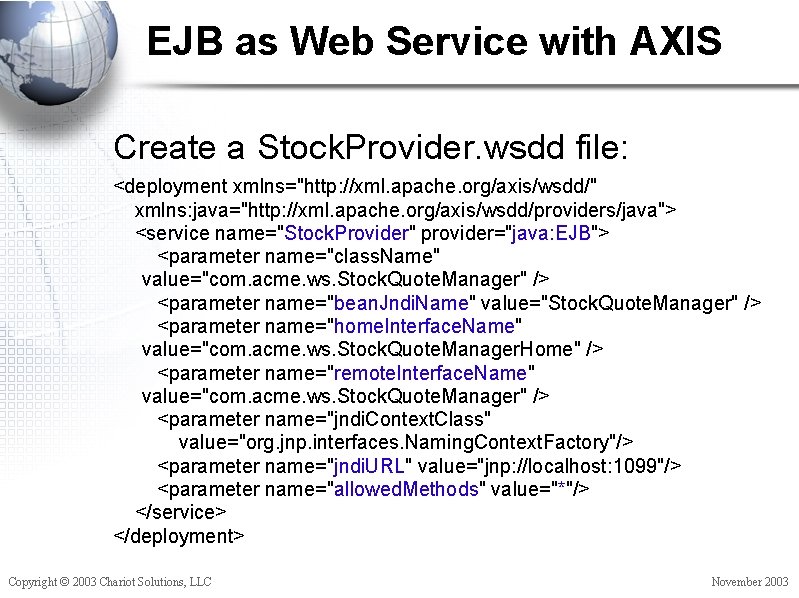 EJB as Web Service with AXIS

Create a StockProvider.wsdd file:

<deployment xmlns="http://xml.apache.org/axis/wsdd/"
xmlns:java="http://xml.apache.org/axis/wsdd/providers/java">
<service name="StockProvider" provider="java:EJB">
<parameter name="className"
value="com.acme.ws.StockQuoteManager" />
<parameter name="beanJndiName" value="StockQuoteManager" />
<parameter name="homeInterfaceName"
value="com.acme.ws.StockQuoteManagerHome" />
<parameter name="remoteInterfaceName"
value="com.acme.ws.StockQuoteManager" />
<parameter name="jndiContextClass"
value="org.jnp.interfaces.NamingContextFactory"/>
<parameter name="jndiURL" value="jnp://localhost:1099"/>
<parameter name="allowedMethods" value="*"/>
</service>
</deployment>

Copyright © 2003 Chariot Solutions, LLC

November 2003